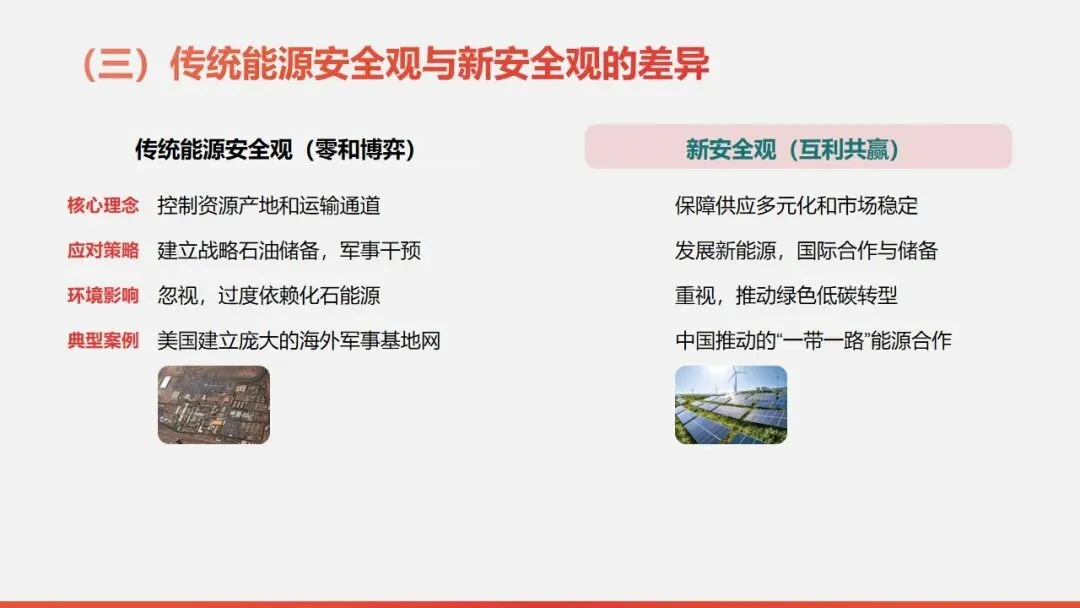 （三）传统能源安全观与新安全观的差异

| | 传统能源安全观（零和博弈） | 新安全观（互利共赢） |
|---|---|---|
| 核心理念 | 控制资源产地和运输通道 | 保障供应多元化和市场稳定 |
| 应对策略 | 建立战略石油储备，军事干预 | 发展新能源，国际合作与储备 |
| 环境影响 | 忽视，过度依赖化石能源 | 重视，推动绿色低碳转型 |
| 典型案例 | 美国建立庞大的海外军事基地网 | 中国推动的“一带一路”能源合作 |